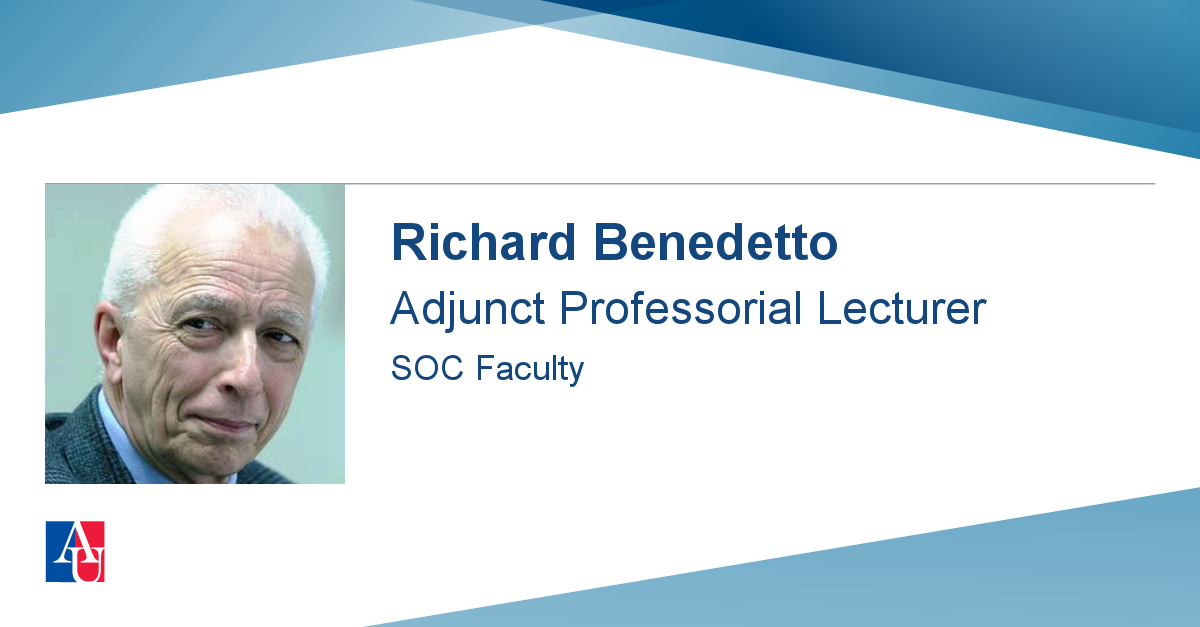 Richard Benedetto

Adjunct Professorial Lecturer

SOC Faculty

AU